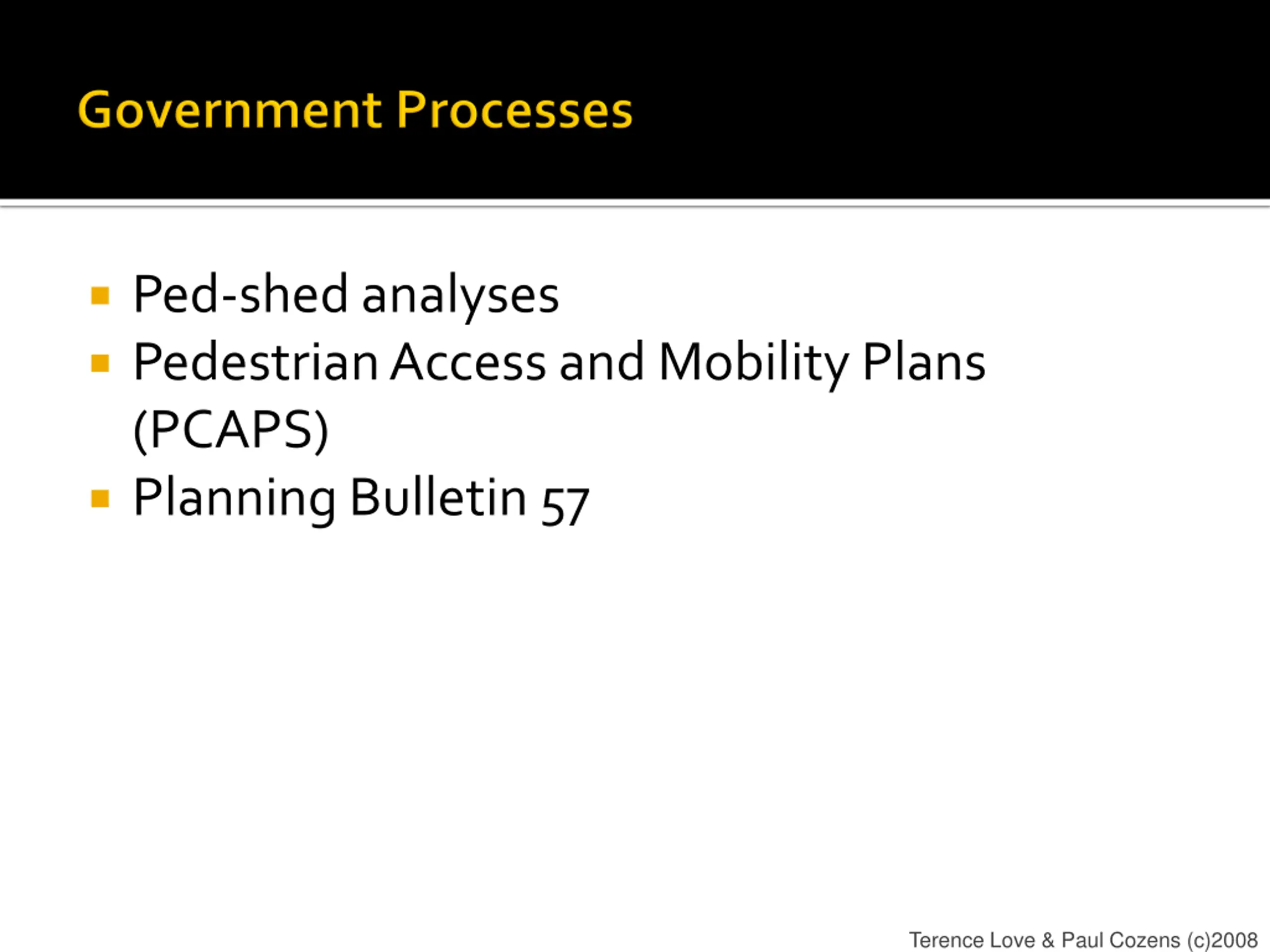 Government Processes

- Ped-shed analyses
- Pedestrian Access and Mobility Plans (PCAPS)
- Planning Bulletin 57

Terence Love & Paul Cozens (c)2008